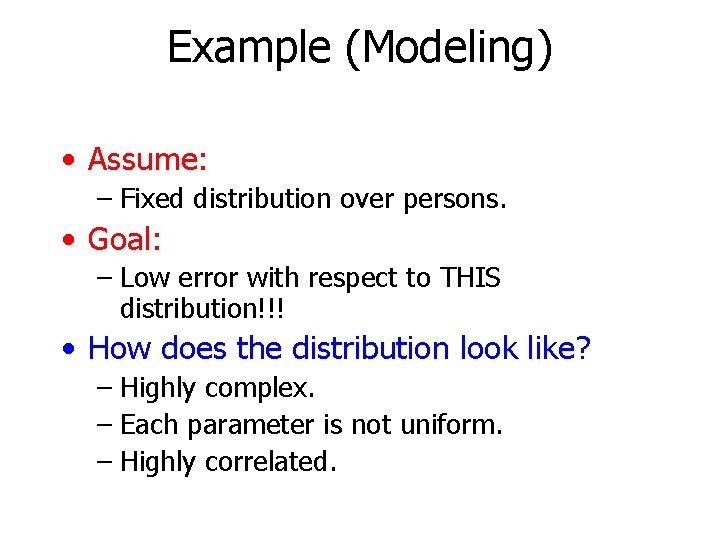 Example (Modeling)

• Assume:
– Fixed distribution over persons.
• Goal:
– Low error with respect to THIS distribution!!!
• How does the distribution look like?
– Highly complex.
– Each parameter is not uniform.
– Highly correlated.